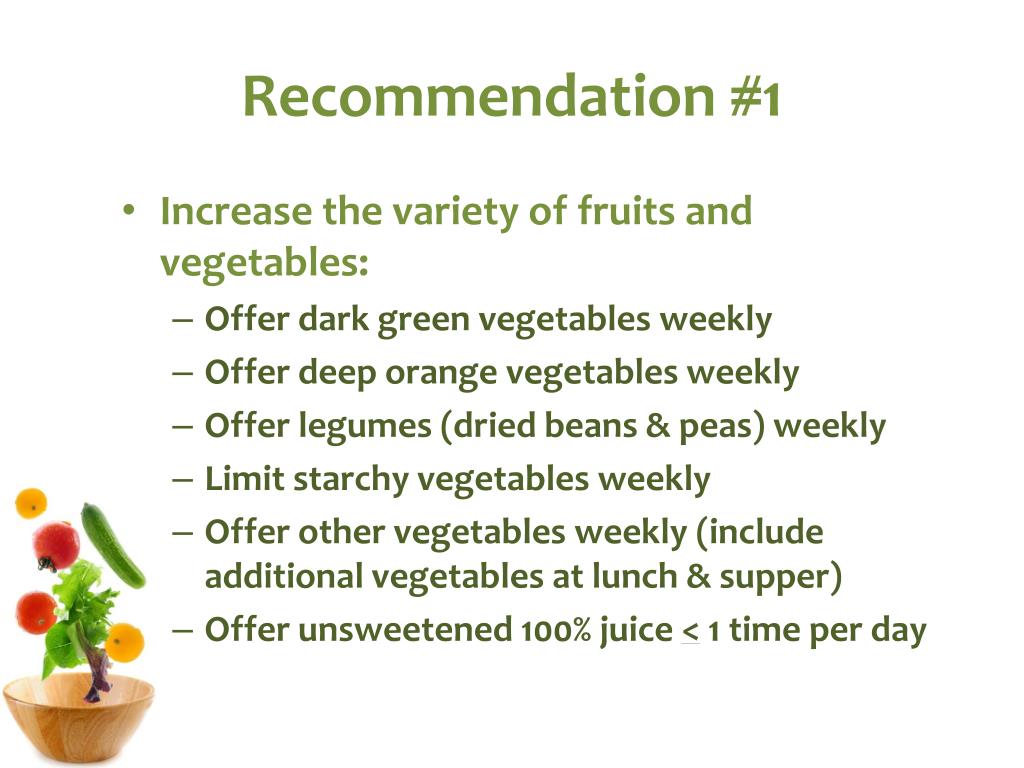 Recommendation #1

• Increase the variety of fruits and vegetables:
– Offer dark green vegetables weekly
– Offer deep orange vegetables weekly
– Offer legumes (dried beans & peas) weekly
– Limit starchy vegetables weekly
– Offer other vegetables weekly (include additional vegetables at lunch & supper)
– Offer unsweetened 100% juice $\leq$ 1 time per day